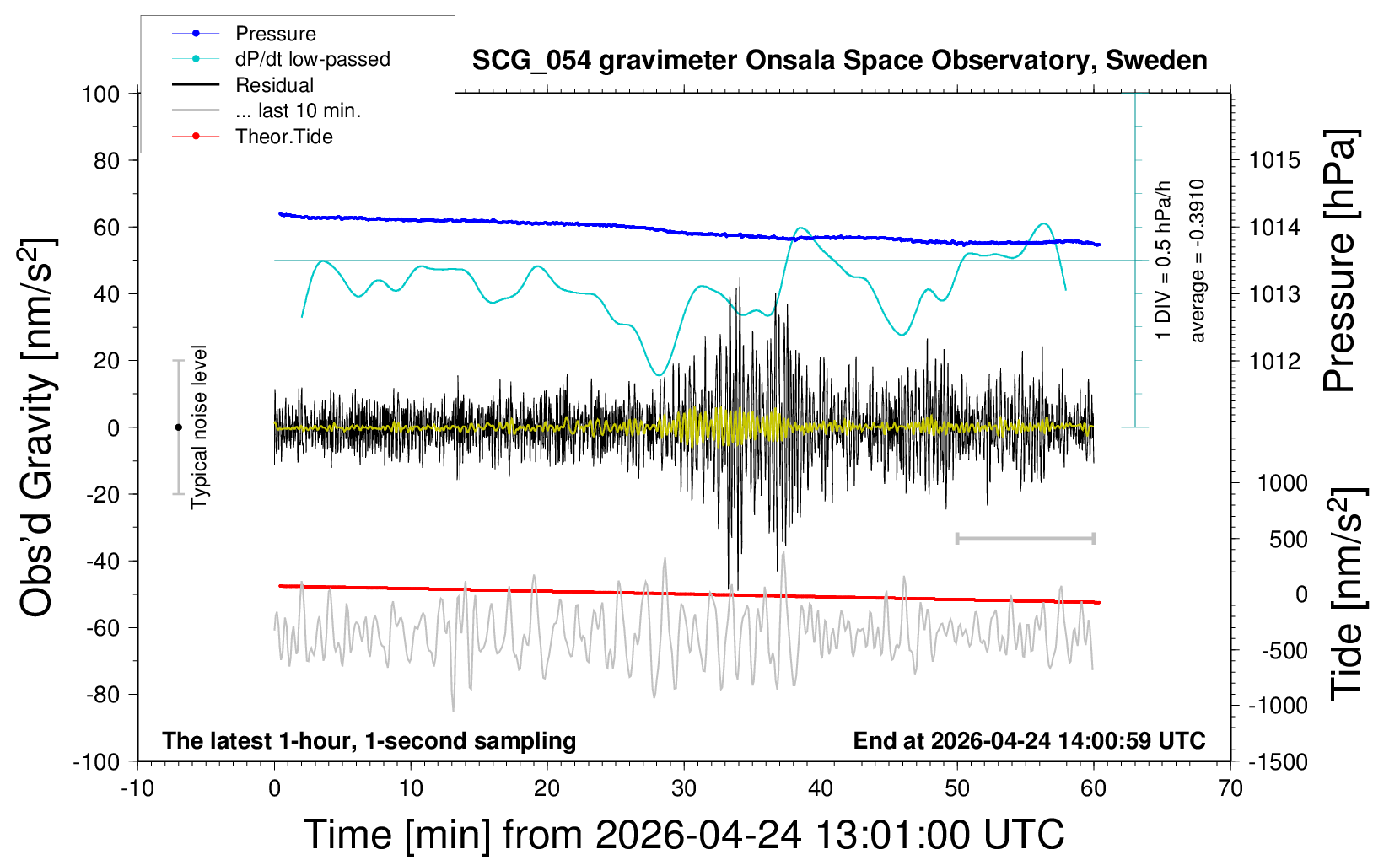 Pressure
dP/dt low-passed
Residual
... last 10 min.
Theor.Tide

SCG_054 gravimeter Onsala Space Observatory, Sweden

Obs'd Gravity [nm/s$^2$]
100
80
60
40
20
0
-20
-40
-60
-80
-100

Typical noise level

1 DIV = 0.5 hPa/h
average = -0.3910

Pressure [hPa]
1015
1014
1013
1012

Tide [nm/s$^2$]
1000
500
0
-500
-1000
-1500

The latest 1-hour, 1-second sampling
End at 2026-04-24 14:00:59 UTC

-10
0
10
20
30
40
50
60
70

Time [min] from 2026-04-24 13:01:00 UTC